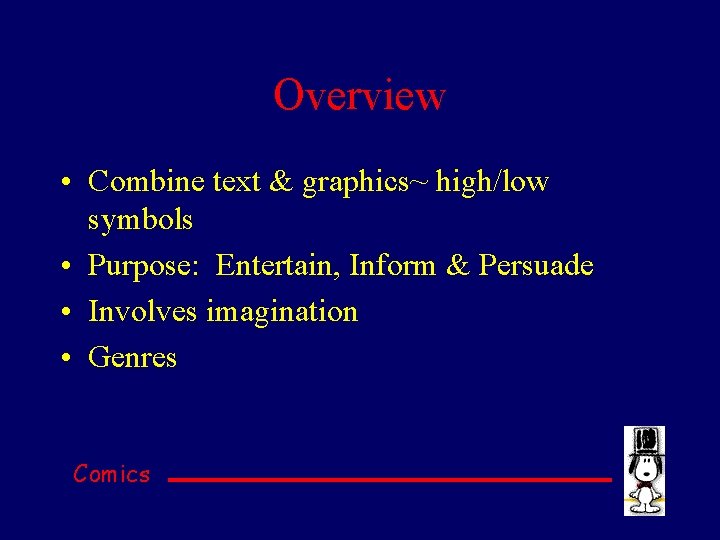 Overview

• Combine text & graphics~ high/low symbols
• Purpose: Entertain, Inform & Persuade
• Involves imagination
• Genres

Comics